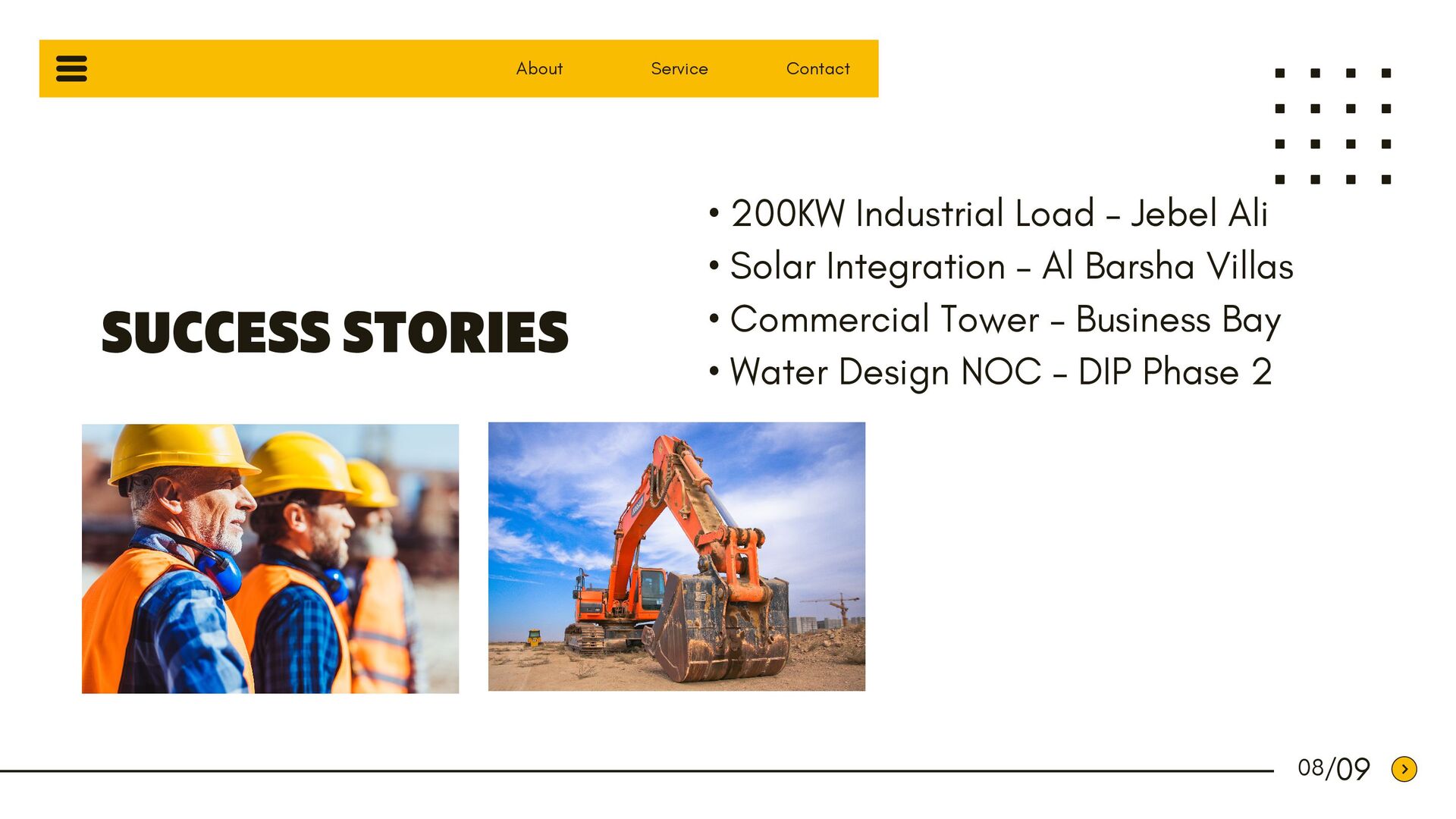 About Service Contact

SUCCESS STORIES

• 200KW Industrial Load – Jebel Ali
• Solar Integration – Al Barsha Villas
• Commercial Tower – Business Bay
• Water Design NOC – DIP Phase 2

08/09